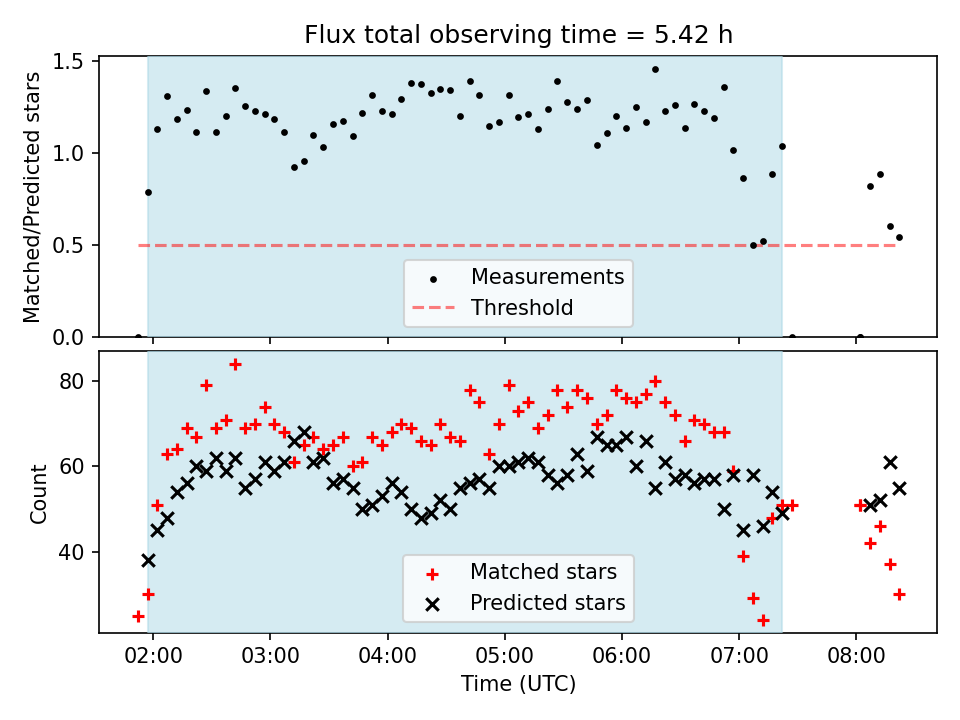 Flux total observing time = 5.42 h

Matched/Predicted stars

1.5
1.0
0.5
0.0

Measurements
Threshold

Count

80
60
40

Matched stars
Predicted stars

02:00 03:00 04:00 05:00 06:00 07:00 08:00
Time (UTC)